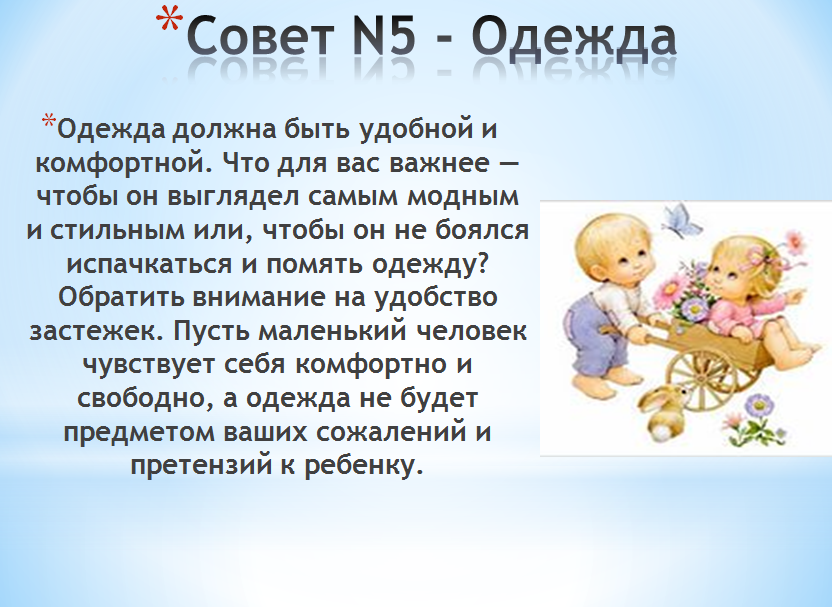 *Совет N5 - Одежда

*Одежда должна быть удобной и комфортной. Что для вас важнее — чтобы он выглядел самым модным и стильным или, чтобы он не боялся испачкаться и помять одежду? Обратить внимание на удобство застежек. Пусть маленький человек чувствует себя комфортно и свободно, а одежда не будет предметом ваших сожалений и претензий к ребенку.